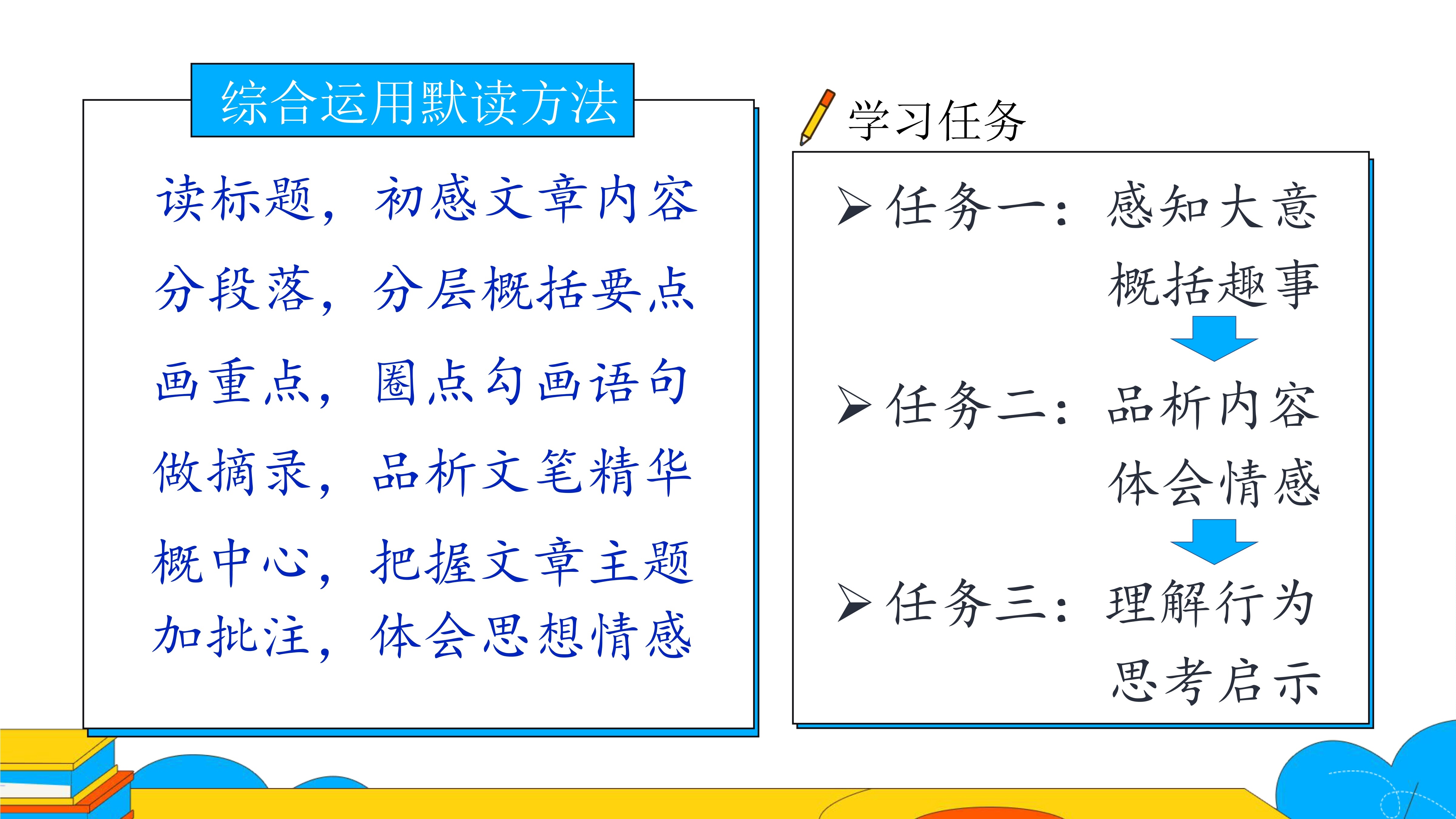 综合运用默读方法

读标题，初感文章内容
分段落，分层概括要点
画重点，圈点勾画语句
做摘录，品析文笔精华
概中心，把握文章主题
加批注，体会思想情感

学习任务

➢任务一：感知大意
概括趣事

➢任务二：品析内容
体会情感

➢任务三：理解行为
思考启示